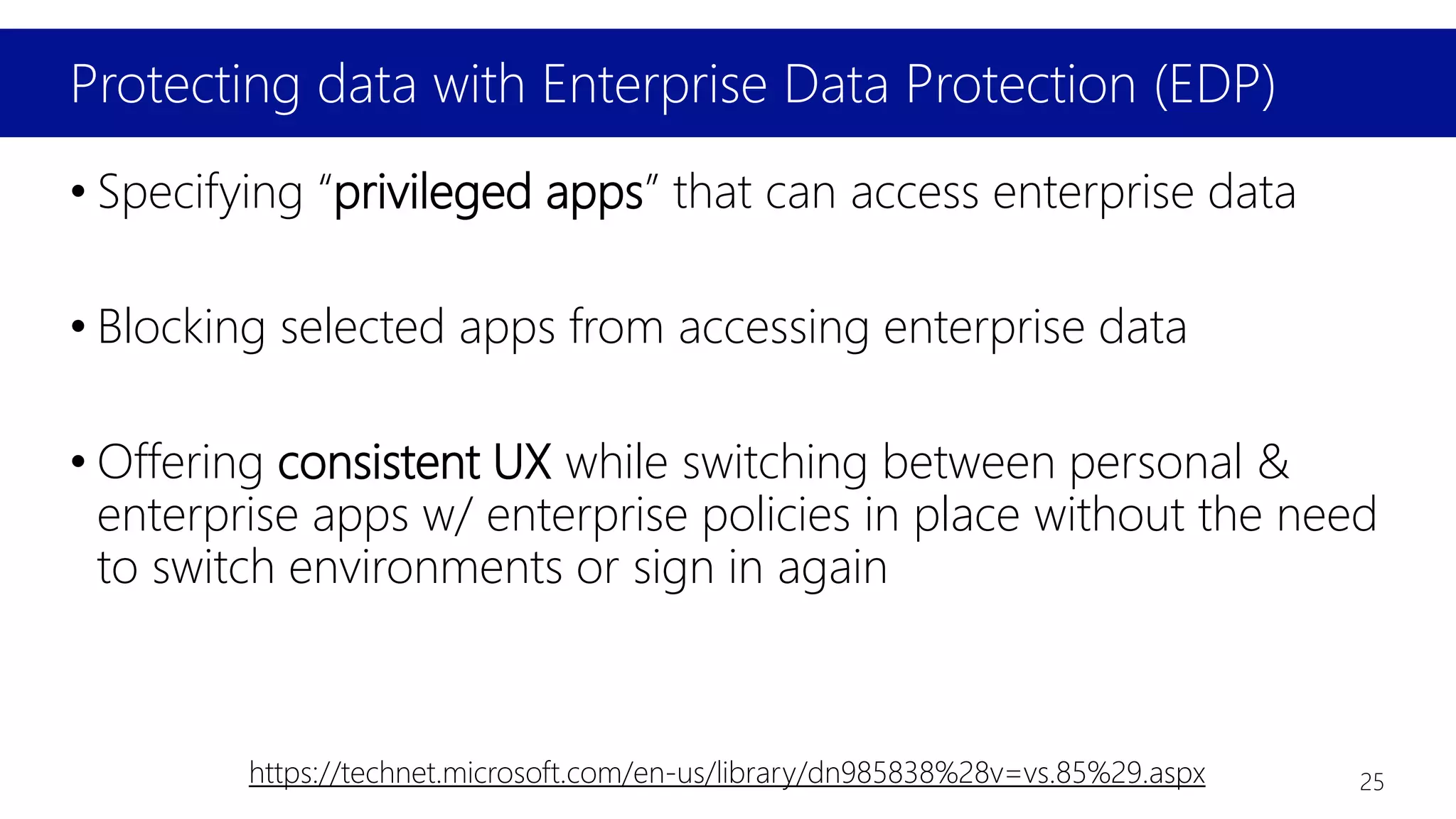 Protecting data with Enterprise Data Protection (EDP)

• Specifying “privileged apps” that can access enterprise data

• Blocking selected apps from accessing enterprise data

• Offering consistent UX while switching between personal & enterprise apps w/ enterprise policies in place without the need to switch environments or sign in again

https://technet.microsoft.com/en-us/library/dn985838%28v=vs.85%29.aspx

25